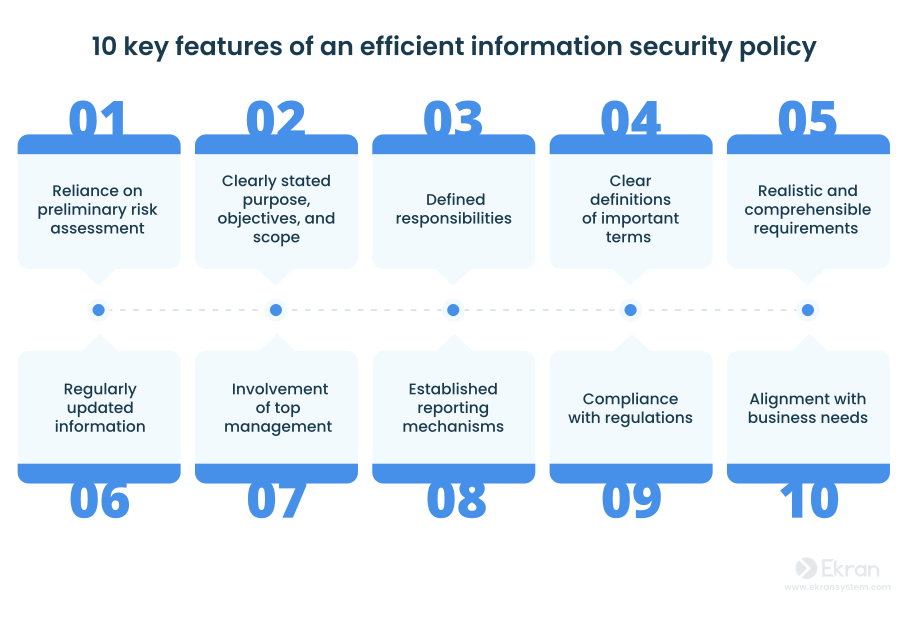 10 key features of an efficient information security policy

01

Reliance on preliminary risk assessment

02

Clearly stated purpose, objectives, and scope

03

Defined responsibilities

04

Clear definitions of important terms

05

Realistic and comprehensible requirements

Regularly updated information

06

Involvement of top management

07

Established reporting mechanisms

08

Compliance with regulations

09

Alignment with business needs

10

Ekran
www.ekransystem.com